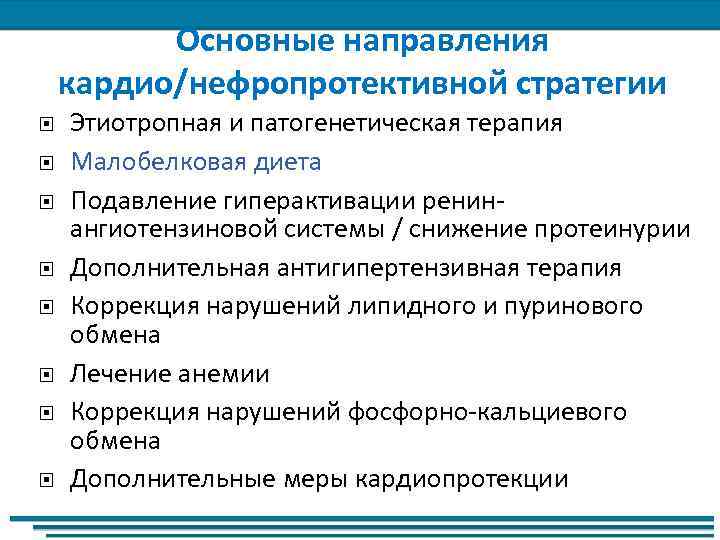 Основные направления кардио/нефропротективной стратегии

Этиотропная и патогенетическая терапия

Малобелковая диета

Подавление гиперактивации ренин-ангиотензиновой системы / снижение протеинурии

Дополнительная антигипертензивная терапия

Коррекция нарушений липидного и пуринового обмена

Лечение анемии

Коррекция нарушений фосфорно-кальциевого обмена

Дополнительные меры кардиопротекции